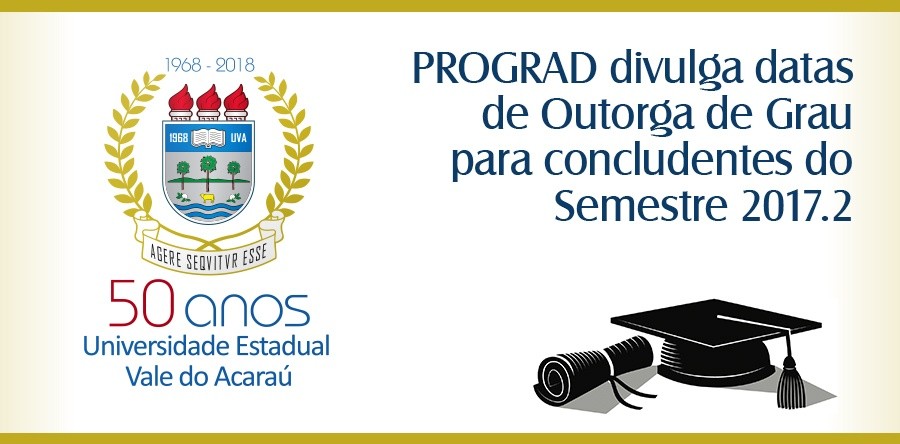 1968 - 2018

1968 UVA

AGERE SEQVITVR ESSE

50 anos
Universidade Estadual
Vale do Acaraú

PROGRAD divulga datas de Outorga de Grau para concludentes do Semestre 2017.2